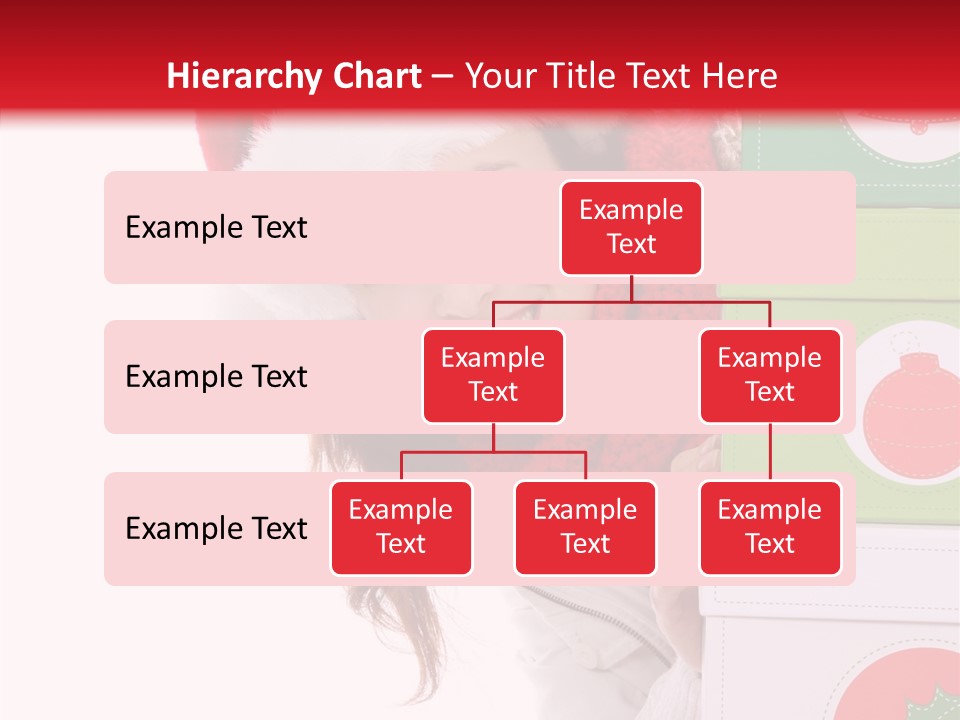 Hierarchy Chart – Your Title Text Here

Example Text

Example Text

Example Text

Example Text

Example Text

Example Text

Example Text

Example Text

Example Text